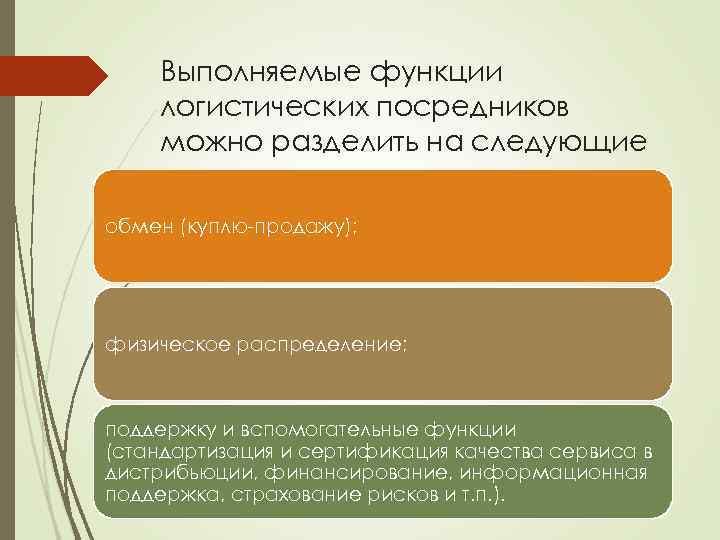 Выполняемые функции логистических посредников можно разделить на следующие

обмен (куплю-продажу);

физическое распределение;

поддержку и вспомогательные функции (стандартизация и сертификация качества сервиса в дистрибьюции, финансирование, информационная поддержка, страхование рисков и т.п.).